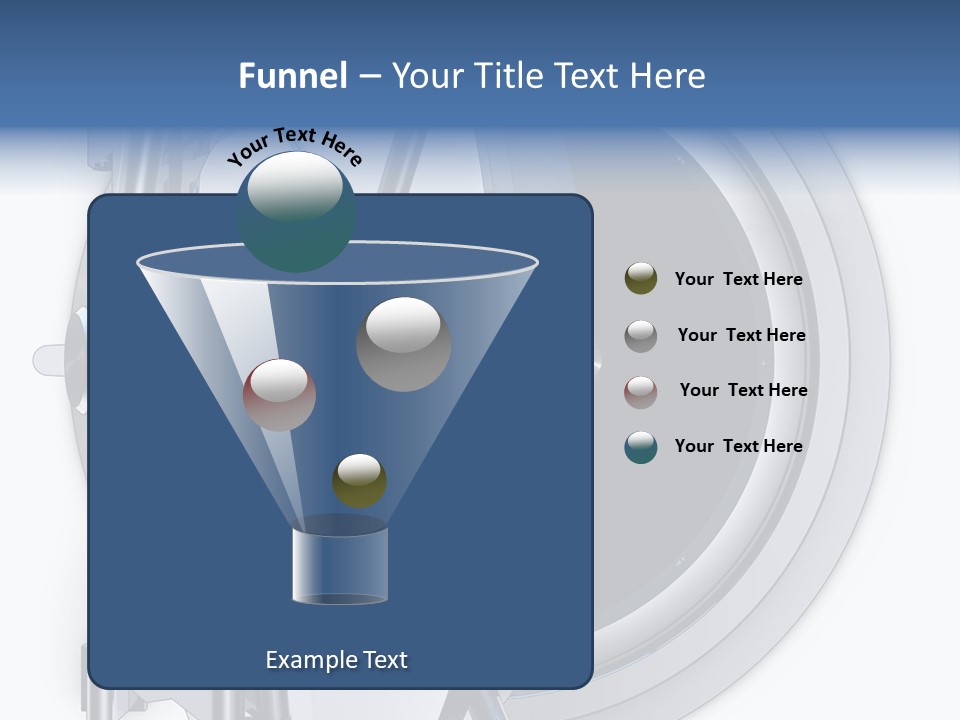 Funnel – Your Title Text Here

Your Text Here

Your Text Here

Your Text Here

Your Text Here

Your Text Here

Example Text